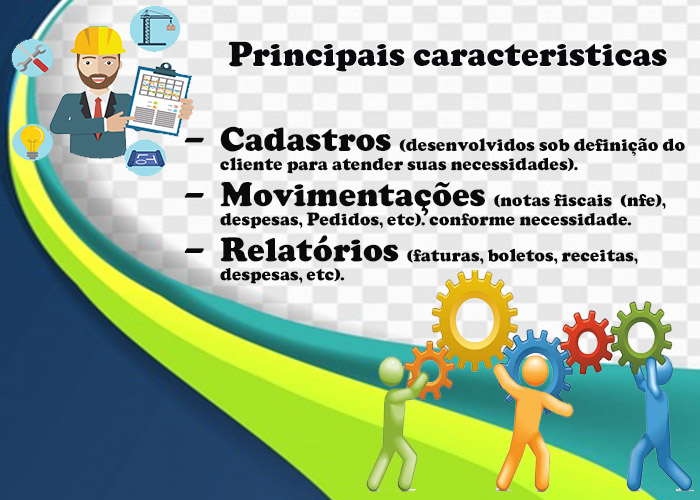 Principais caracteristicas

– Cadastros (desenvolvidos sob definição do cliente para atender suas necessidades).

– Movimentações (notas fiscais (nfe), despesas, Pedidos, etc). conforme necessidade.

– Relatórios (faturas, boletos, receitas, despesas, etc).